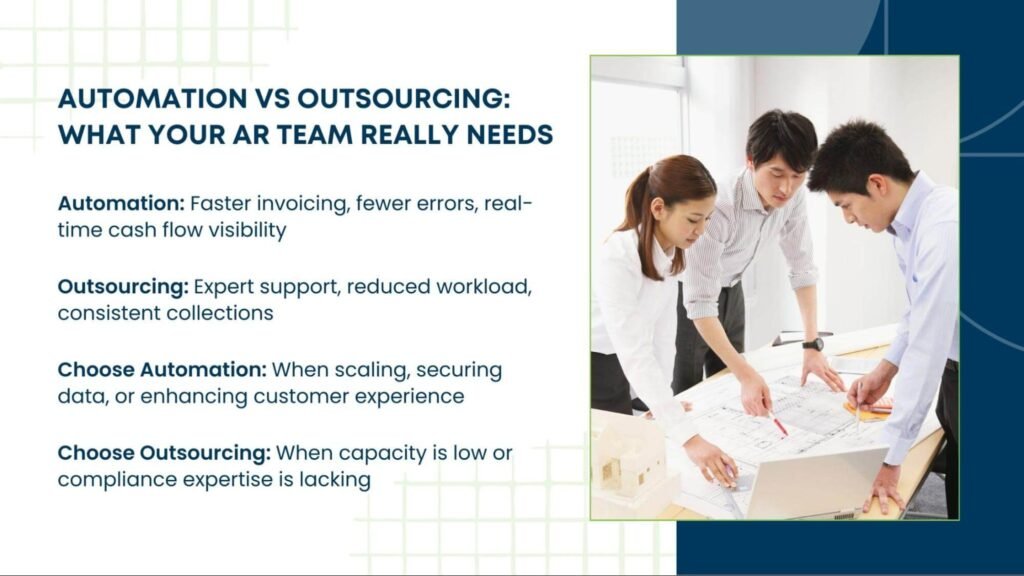 AUTOMATION VS OUTSOURCING: WHAT YOUR AR TEAM REALLY NEEDS

Automation: Faster invoicing, fewer errors, real-time cash flow visibility

Outsourcing: Expert support, reduced workload, consistent collections

Choose Automation: When scaling, securing data, or enhancing customer experience

Choose Outsourcing: When capacity is low or compliance expertise is lacking